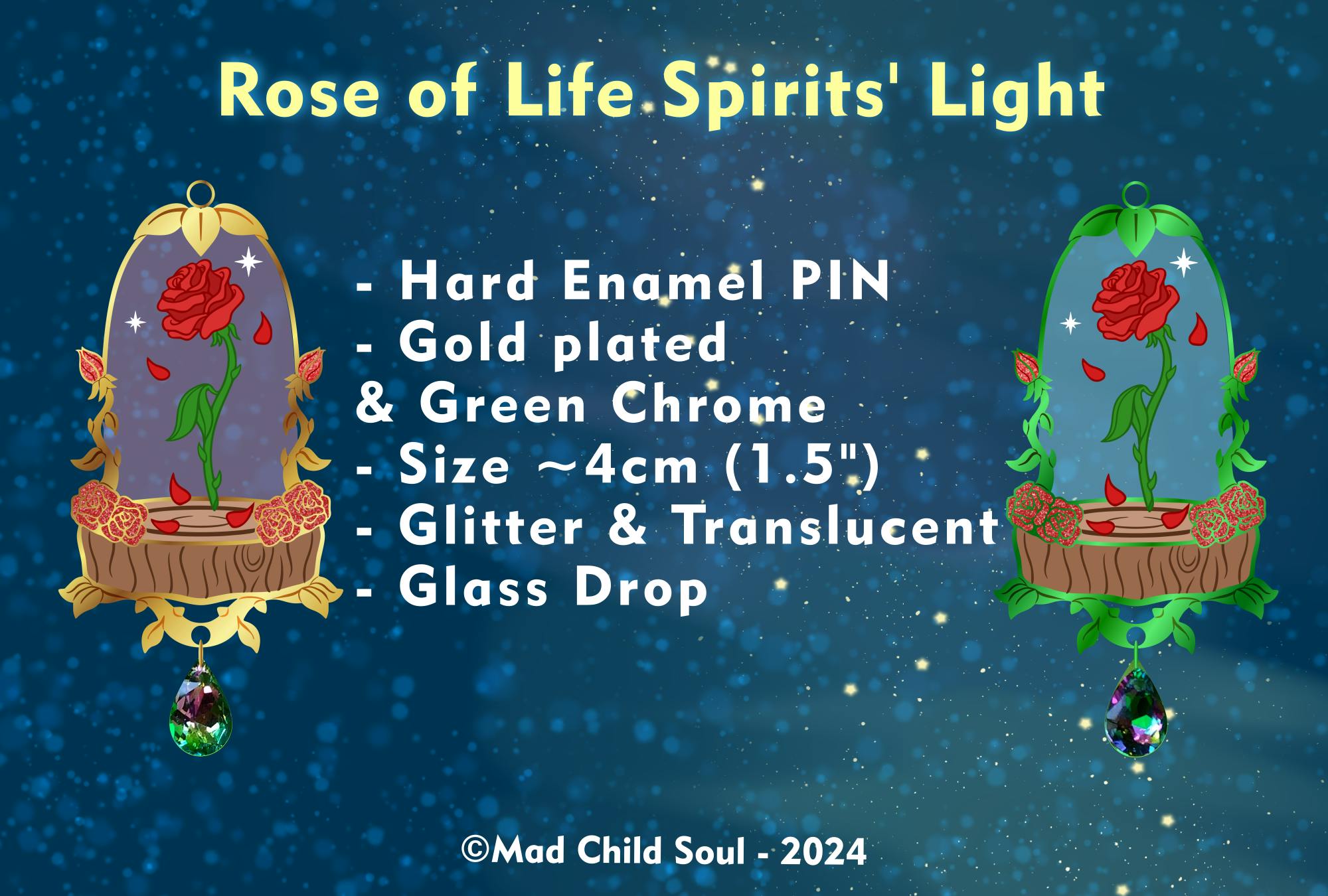 Rose of Life Spirits' Light

- Hard Enamel PIN
- Gold plated
& Green Chrome
- Size ~4cm (1.5")
- Glitter & Translucent
- Glass Drop

©Mad Child Soul - 2024